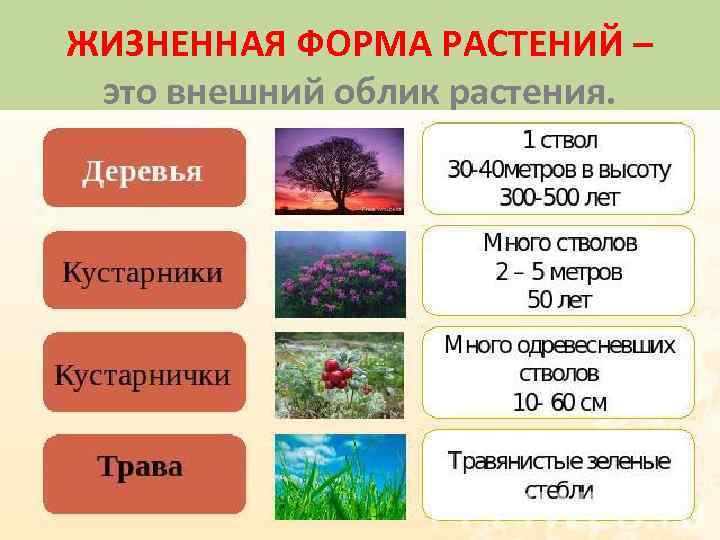 ЖИЗНЕННАЯ ФОРМА РАСТЕНИЙ – это внешний облик растения.

Деревья

1 ствол
30-40метров в высоту
300-500 лет

Кустарники

Много стволов
2 – 5 метров
50 лет

Кустарнички

Много одревесневших стволов
10- 60 см

Трава

Травянистые зеленые стебли